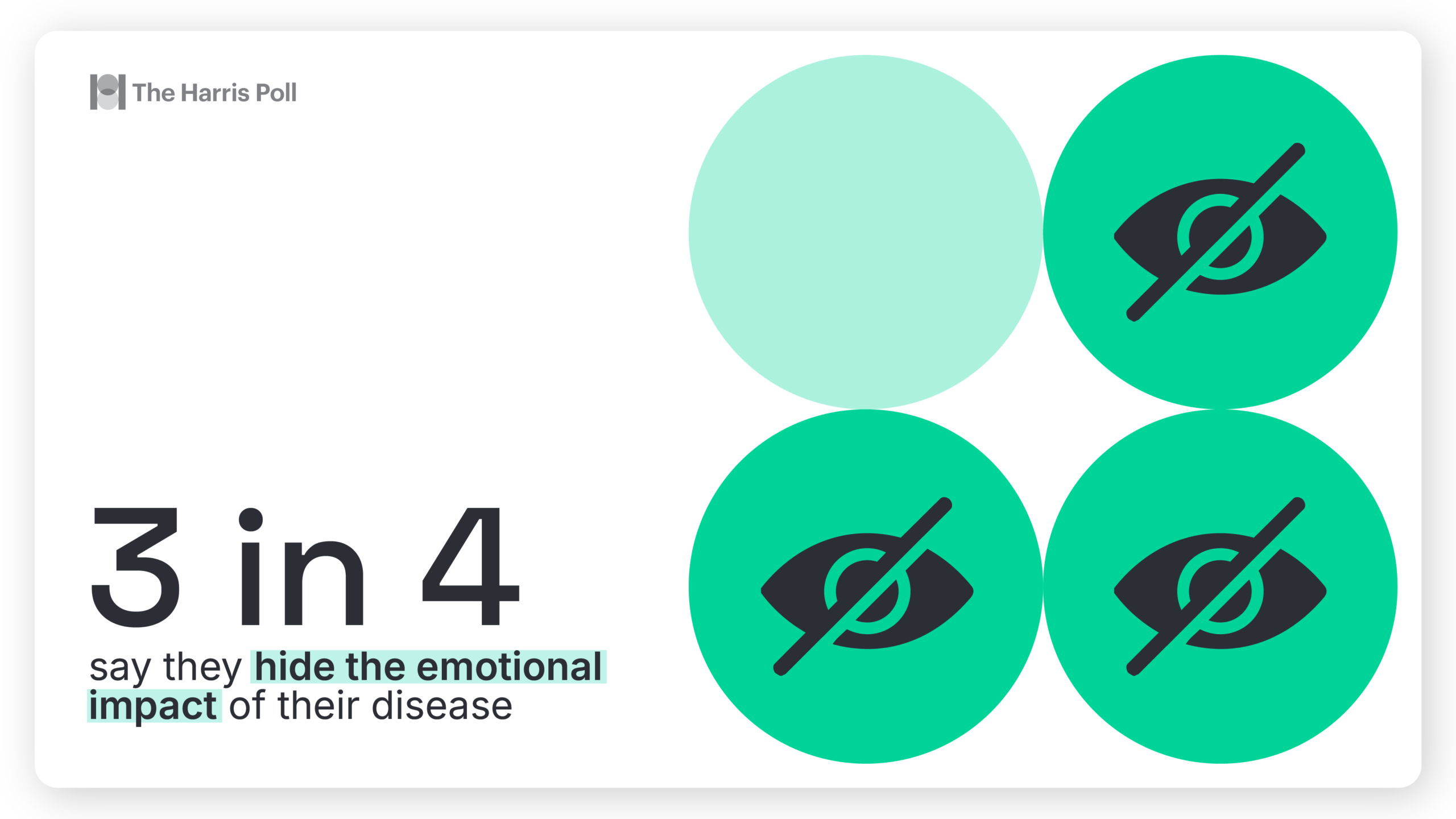 The Harris Poll

3 in 4

say they hide the emotional impact of their disease